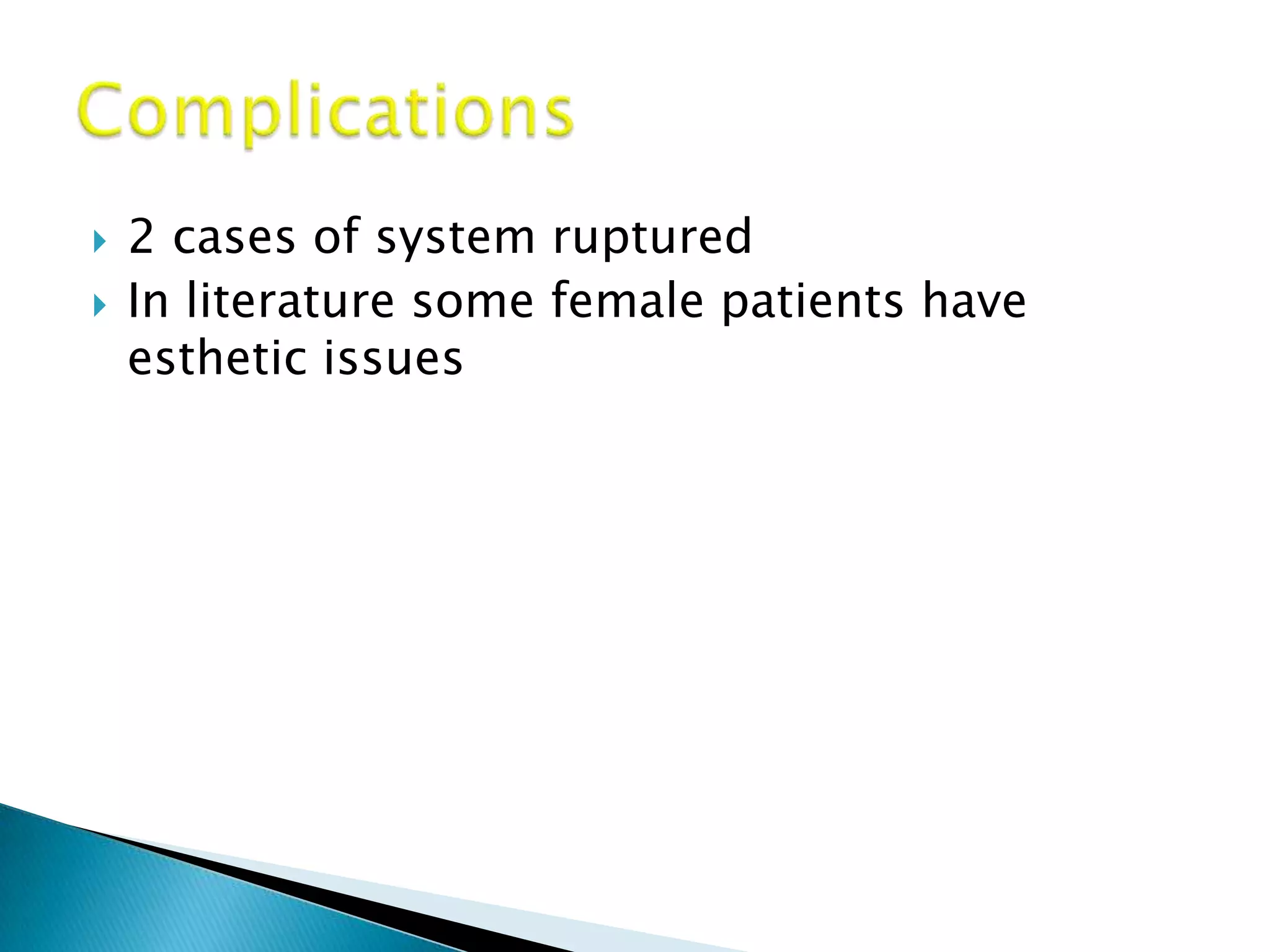 Complications

2 cases of system ruptured

In literature some female patients have esthetic issues